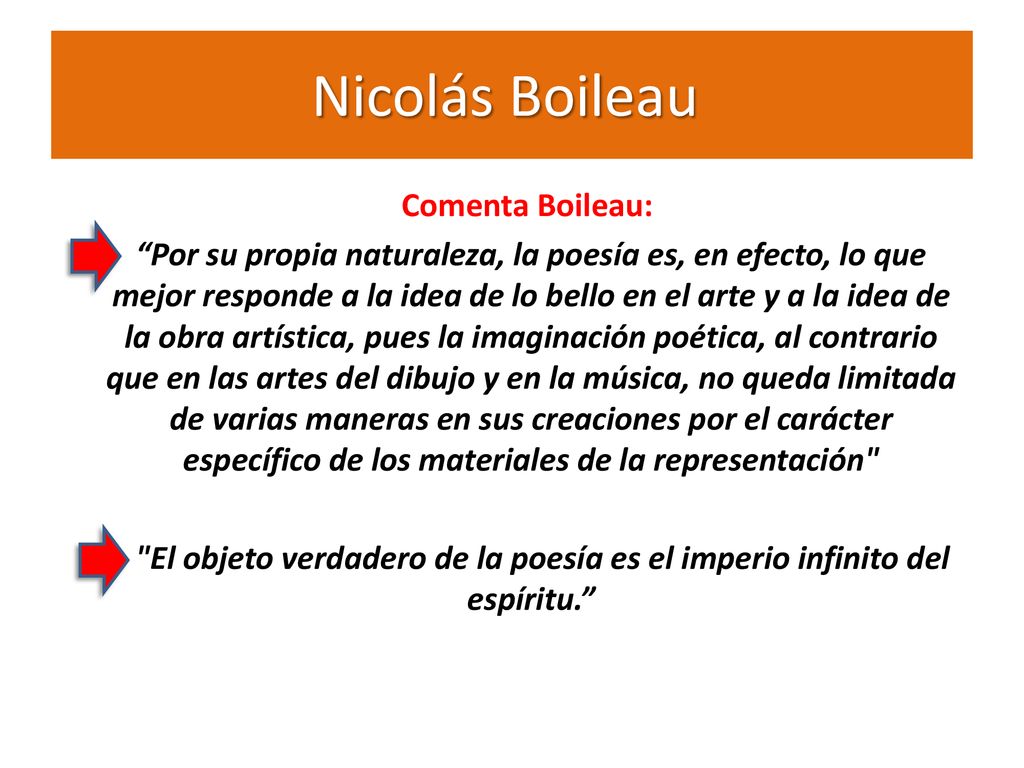 Nicolás Boileau

Comenta Boileau:

“Por su propia naturaleza, la poesía es, en efecto, lo que mejor responde a la idea de lo bello en el arte y a la idea de la obra artística, pues la imaginación poética, al contrario que en las artes del dibujo y en la música, no queda limitada de varias maneras en sus creaciones por el carácter específico de los materiales de la representación"

"El objeto verdadero de la poesía es el imperio infinito del espíritu.”